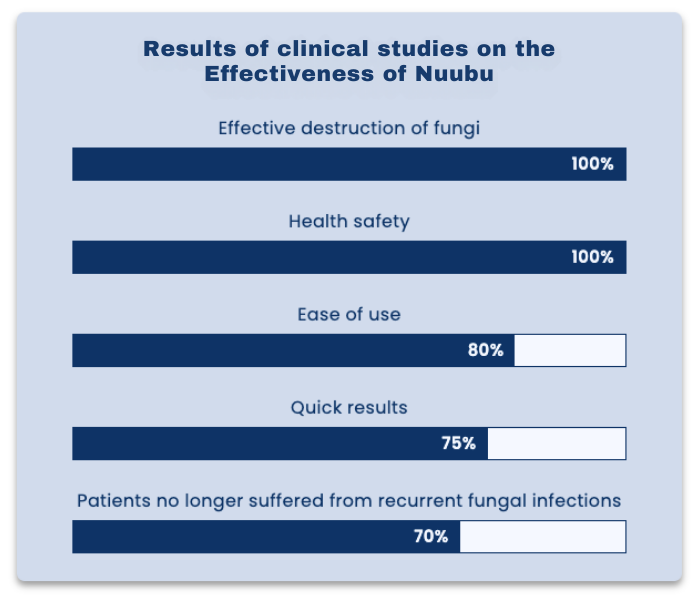 Results of clinical studies on the Effectiveness of Nuubu

Effective destruction of fungi

100%

Health safety

100%

Ease of use

80%

Quick results

75%

Patients no longer suffered from recurrent fungal infections

70%